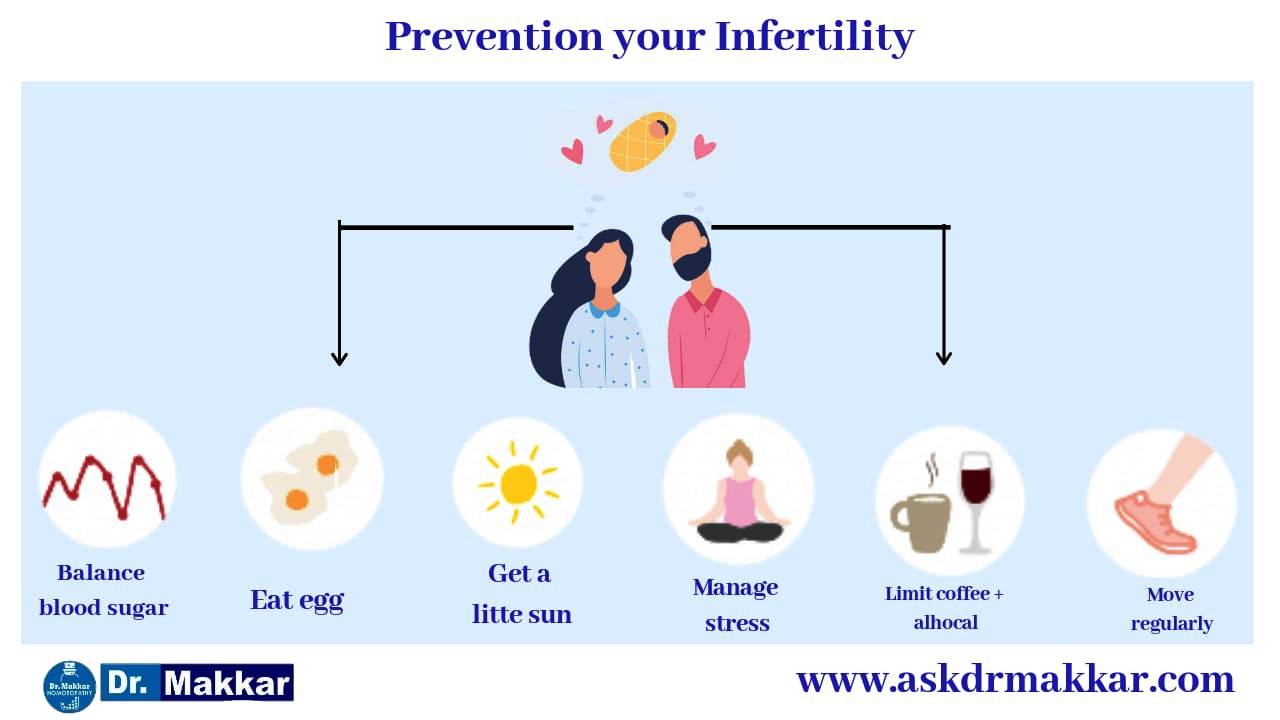 Prevention your Infertility

Balance blood sugar

Eat egg

Get a litte sun

Manage stress

Limit coffee + alhocal

Move regularly

Dr. Makkar HOMOEOPATHY

Dr. Makkar

www.askdrmakkar.com